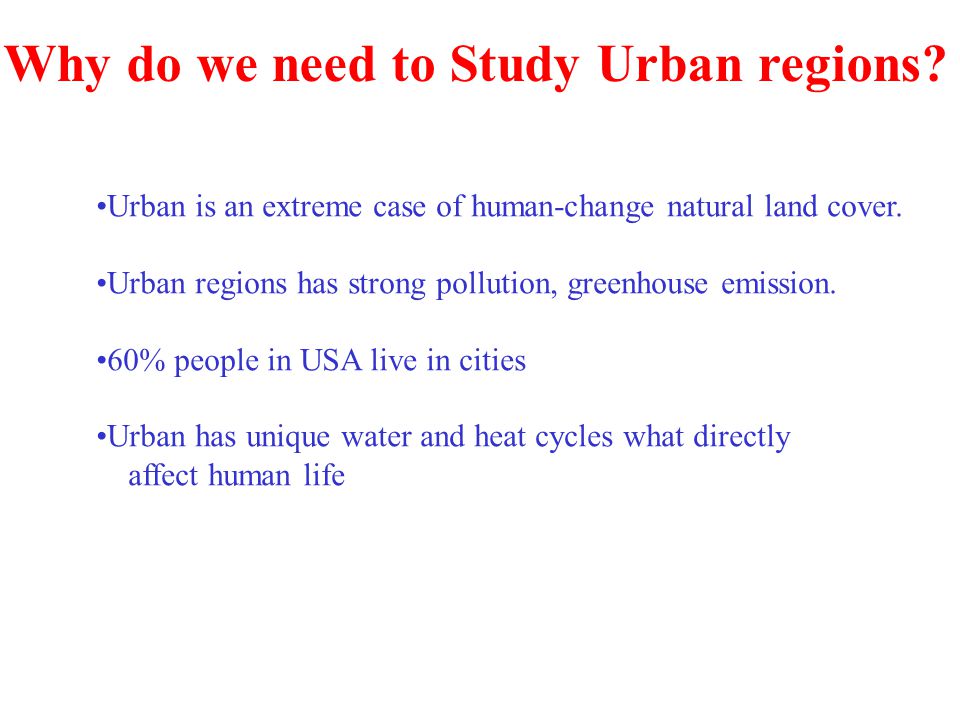 Why do we need to Study Urban regions?

•Urban is an extreme case of human-change natural land cover.

•Urban regions has strong pollution, greenhouse emission.

•60% people in USA live in cities

•Urban has unique water and heat cycles what directly affect human life